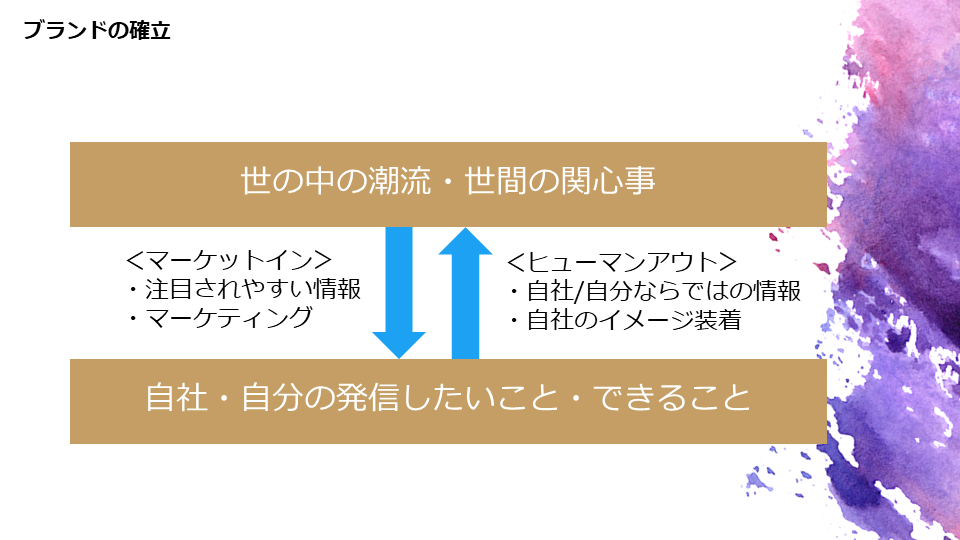 ブランドの確立

世の中の潮流・世間の関心事

<マーケットイン>
・注目されやすい情報
・マーケティング

<ヒューマンアウト>
・自社/自分ならではの情報
・自社のイメージ装着

自社・自分の発信したいこと・できること